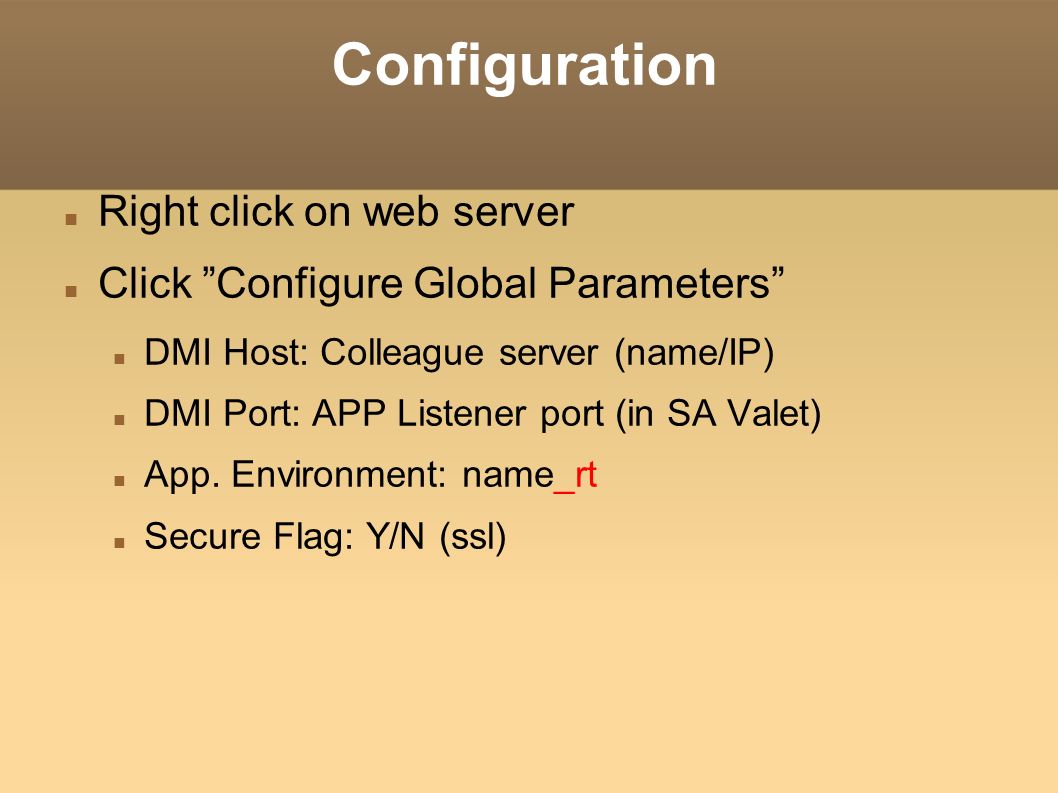 Configuration

Right click on web server

Click ”Configure Global Parameters”

DMI Host: Colleague server (name/IP)

DMI Port: APP Listener port (in SA Valet)

App. Environment: name_rt

Secure Flag: Y/N (ssl)